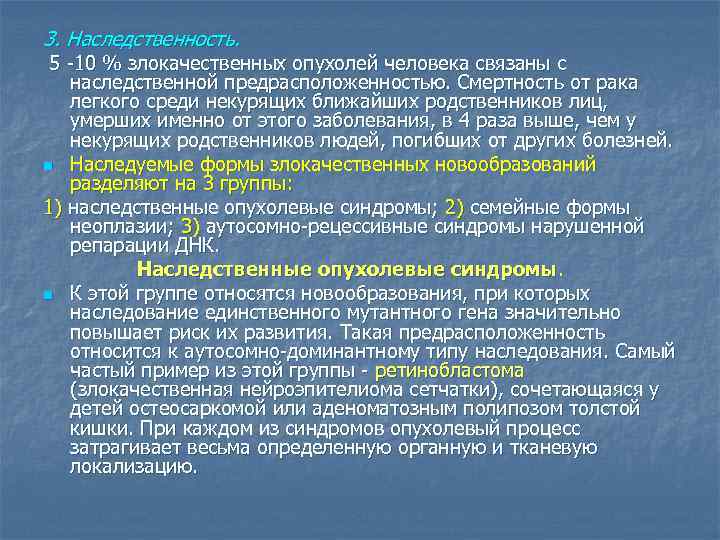 3. Наследственность.

5 -10 % злокачественных опухолей человека связаны с наследственной предрасположенностью. Смертность от рака легкого среди некурящих ближайших родственников лиц, умерших именно от этого заболевания, в 4 раза выше, чем у некурящих родственников людей, погибших от других болезней.

Наследуемые формы злокачественных новообразований разделяют на 3 группы:

1) наследственные опухолевые синдромы; 2) семейные формы неоплазии; 3) аутосомно-рецессивные синдромы нарушенной репарации ДНК.

Наследственные опухолевые синдромы.

К этой группе относятся новообразования, при которых наследование единственного мутантного гена значительно повышает риск их развития. Такая предрасположенность относится к аутосомно-доминантному типу наследования. Самый частый пример из этой группы - ретинобластома (злокачественная нейроэпителиома сетчатки), сочетающаяся у детей остеосаркомой или аденоматозным полипозом толстой кишки. При каждом из синдромов опухолевый процесс затрагивает весьма определенную органную и тканевую локализацию.